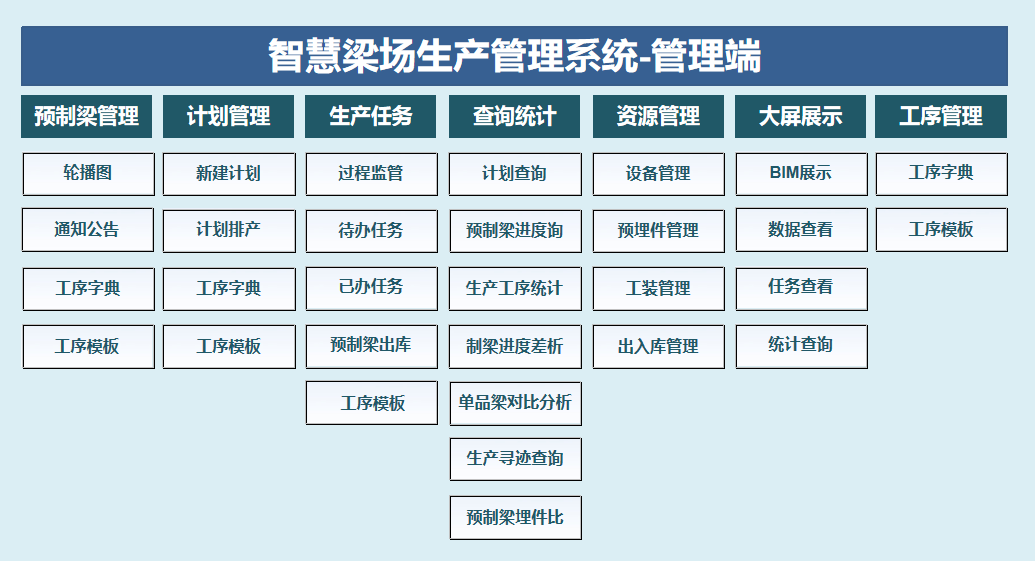 智慧梁场生产管理系统-管理端

预制梁管理
轮播图
通知公告
工序字典
工序模板

计划管理
新建计划
计划排产
工序字典
工序模板

生产任务
过程监管
待办任务
已办任务
预制梁出库
工序模板

查询统计
计划查询
预制梁进度询
生产工序统计
制梁进度差析
单品梁对比分析
生产寻迹查询
预制梁埋件比

资源管理
设备管理
预埋件管理
工装管理
出入库管理

大屏展示
BIM展示
数据查看
任务查看
统计查询

工序管理
工序字典
工序模板